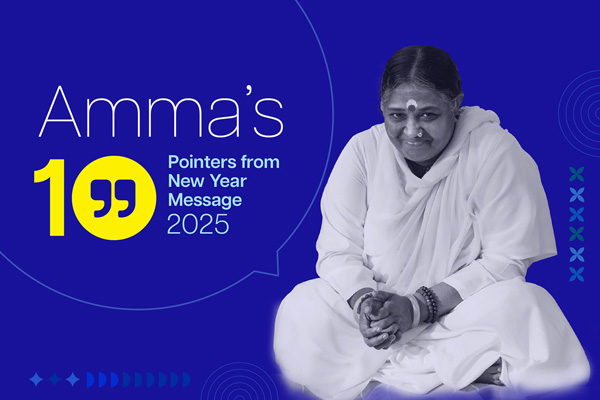 Amma's
10
Pointers from New Year Message 2025